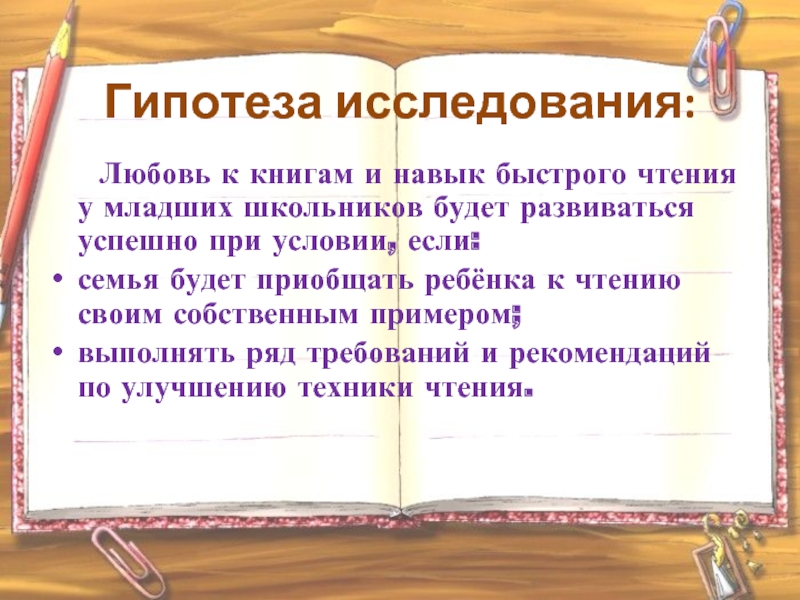 Гипотеза исследования:

Любовь к книгам и навык быстрого чтения у младших школьников будет развиваться успешно при условии, если:

• семья будет приобщать ребёнка к чтению своим собственным примером;
• выполнять ряд требований и рекомендаций по улучшению техники чтения.